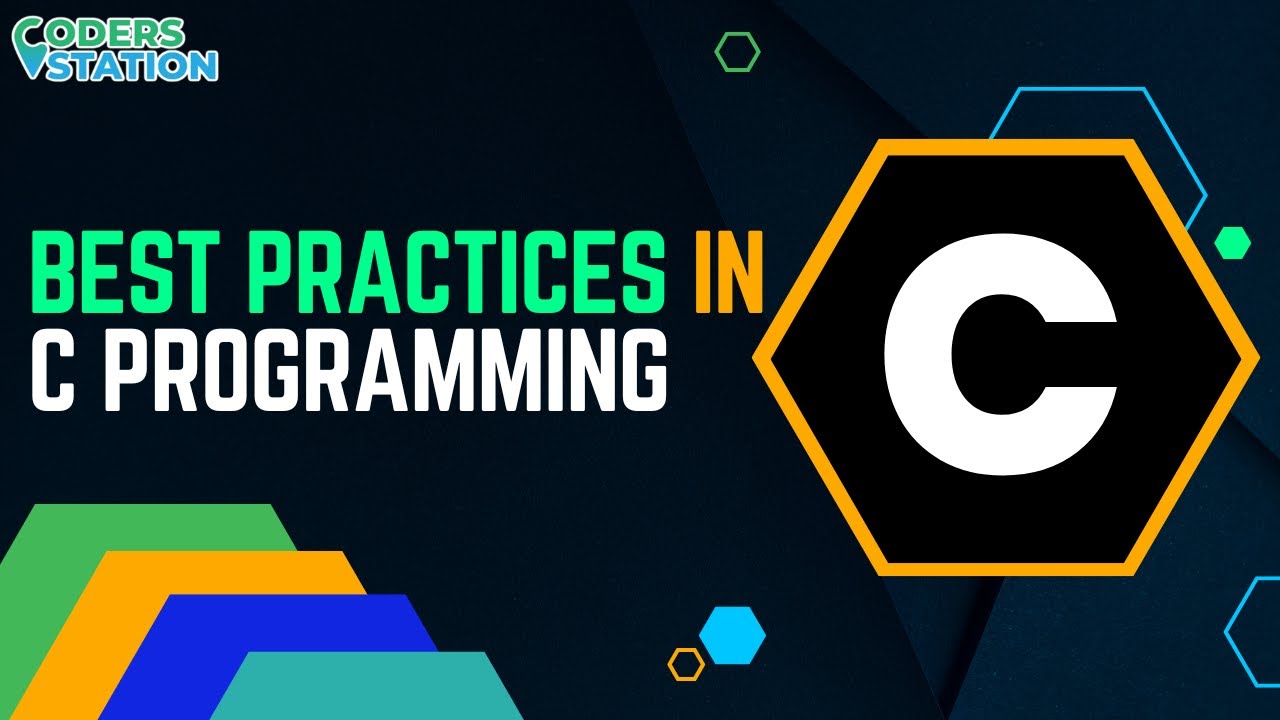 CODERS STATION

BEST PRACTICES IN C PROGRAMMING

C